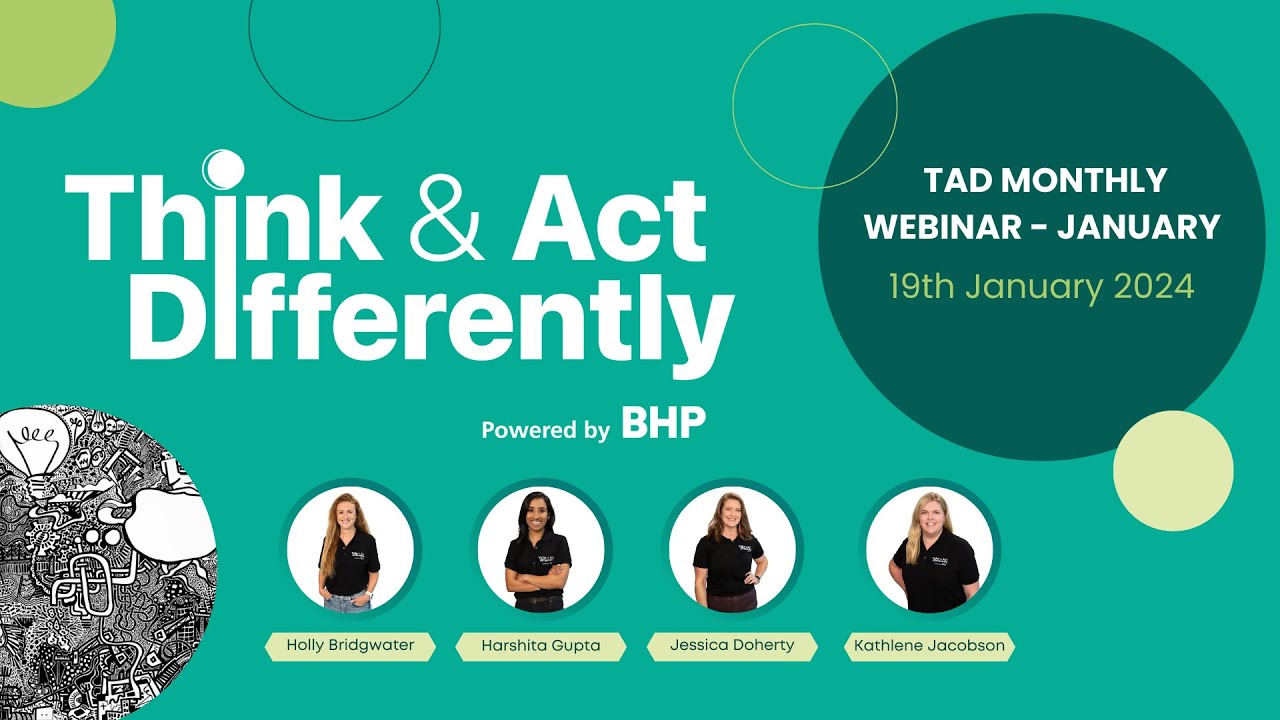 Think & Act Differently

Powered by BHP

TAD MONTHLY WEBINAR - JANUARY

19th January 2024

Holly Bridgwater

Harshita Gupta

Jessica Doherty

Kathlene Jacobson